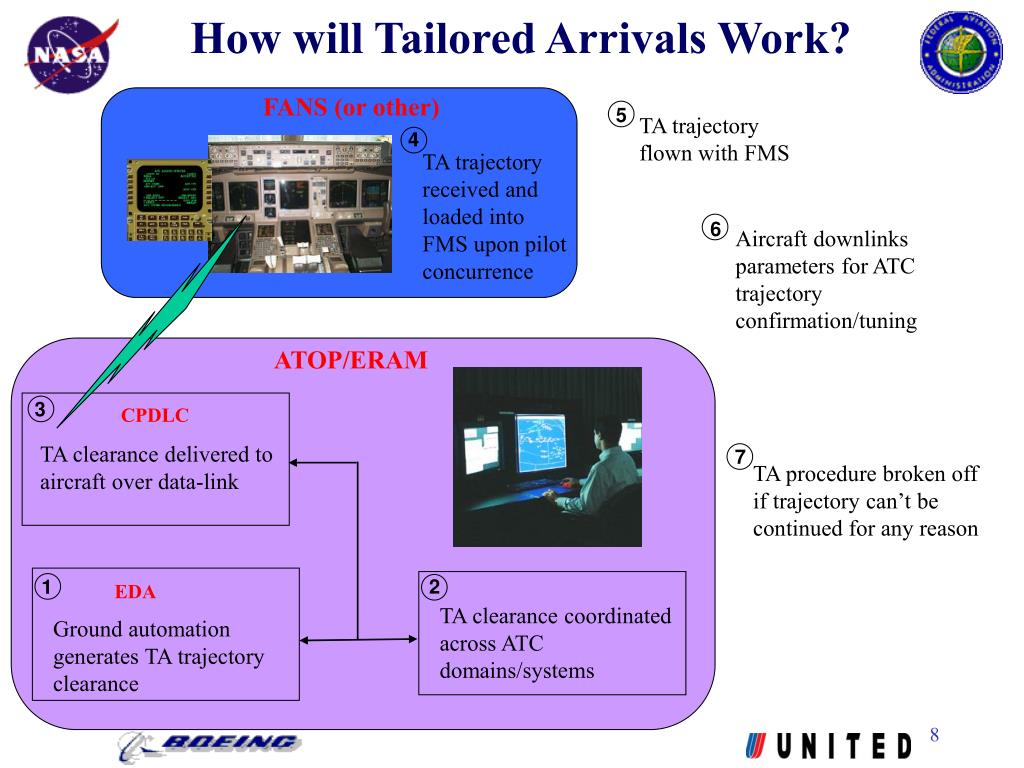 NASA

How will Tailored Arrivals Work?

FEDERAL AVIATION ADMINISTRATION

FANS (or other)

4 TA trajectory received and loaded into FMS upon pilot concurrence

5 TA trajectory flown with FMS

6 Aircraft downlinks parameters for ATC trajectory confirmation/tuning

ATOP/ERAM

3 CPDLC

TA clearance delivered to aircraft over data-link

7 TA procedure broken off if trajectory can't be continued for any reason

1 EDA

Ground automation generates TA trajectory clearance

2 TA clearance coordinated across ATC domains/systems

BOEING

UNITED

8